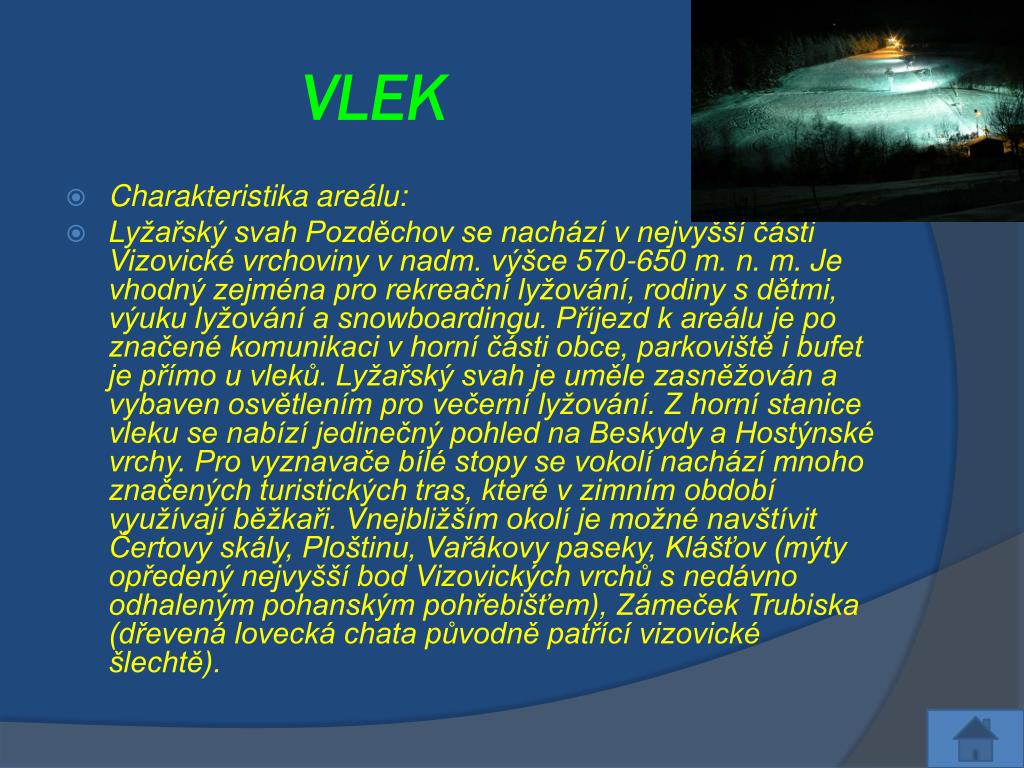 VLEK

Charakteristika areálu:

Lyžařský svah Pozděchov se nachází v nejvyšší části Vizovické vrchoviny v nadm. výšce 570-650 m. n. m. Je vhodný zejména pro rekreační lyžování, rodiny s dětmi, výuku lyžování a snowboardingu. Příjezd k areálu je po značené komunikaci v horní části obce, parkoviště i bufet je přímo u vleků. Lyžařský svah je uměle zasněžován a vybaven osvětlením pro večerní lyžování. Z horní stanice vleku se nabízí jedinečný pohled na Beskydy a Hostýnské vrchy. Pro vyznavače bílé stopy se vokolí nachází mnoho značených turistických tras, které v zimním období využívají běžkaři. Vnejbližším okolí je možné navštívit Čertovy skály, Ploštinu, Vařákovy paseky, Klášťov (mýty opředený nejvyšší bod Vizovických vrchů s nedávno odhaleným pohanským pohřebišťem), Zámeček Trubiska (dřevená lovecká chata původně patřící vizovické šlechtě).